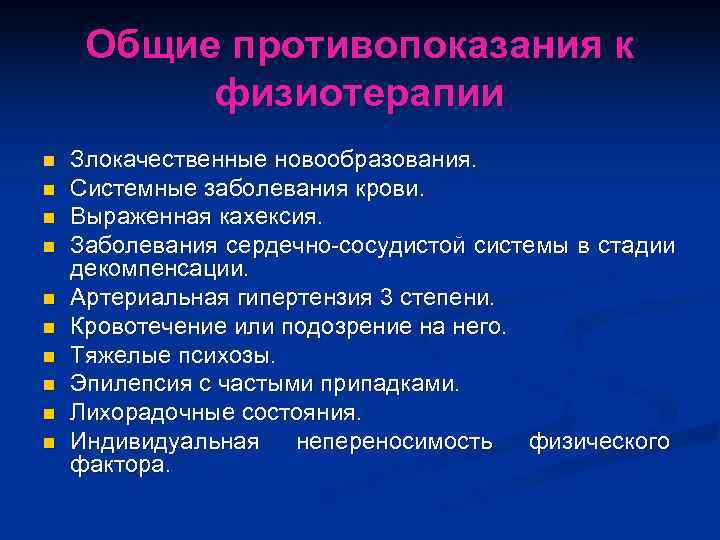 Общие противопоказания к физиотерапии

- Злокачественные новообразования.
- Системные заболевания крови.
- Выраженная кахексия.
- Заболевания сердечно-сосудистой системы в стадии декомпенсации.
- Артериальная гипертензия 3 степени.
- Кровотечение или подозрение на него.
- Тяжелые психозы.
- Эпилепсия с частыми припадками.
- Лихорадочные состояния.
- Индивидуальная непереносимость физического фактора.